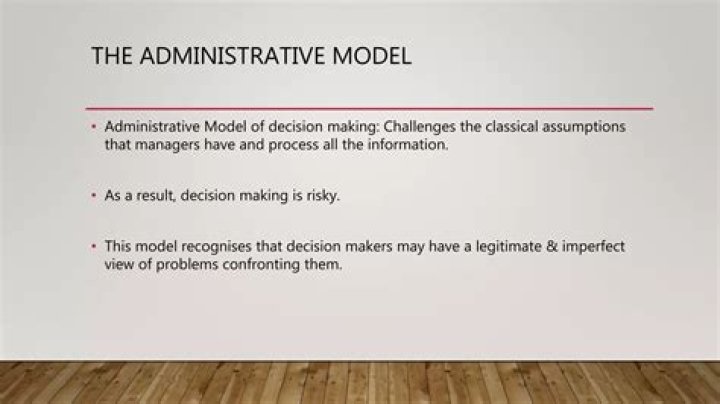 THE ADMINISTRATIVE MODEL

• Administrative Model of decision making: Challenges the classical assumptions that managers have and process all the information.

• As a result, decision making is risky.

• This model recognises that decision makers may have a legitimate & imperfect view of problems confronting them.